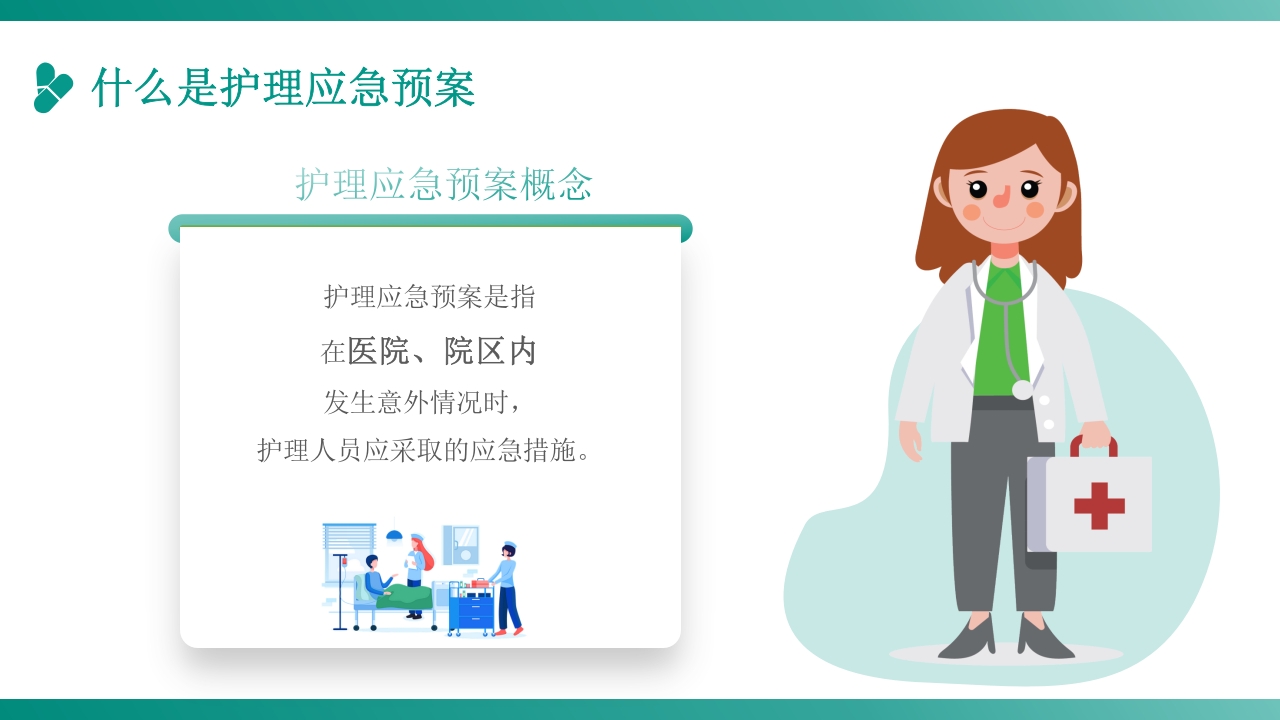 什么是护理应急预案

护理应急预案概念

护理应急预案是指
在医院、院区内
发生意外情况时，
护理人员应采取的应急措施。